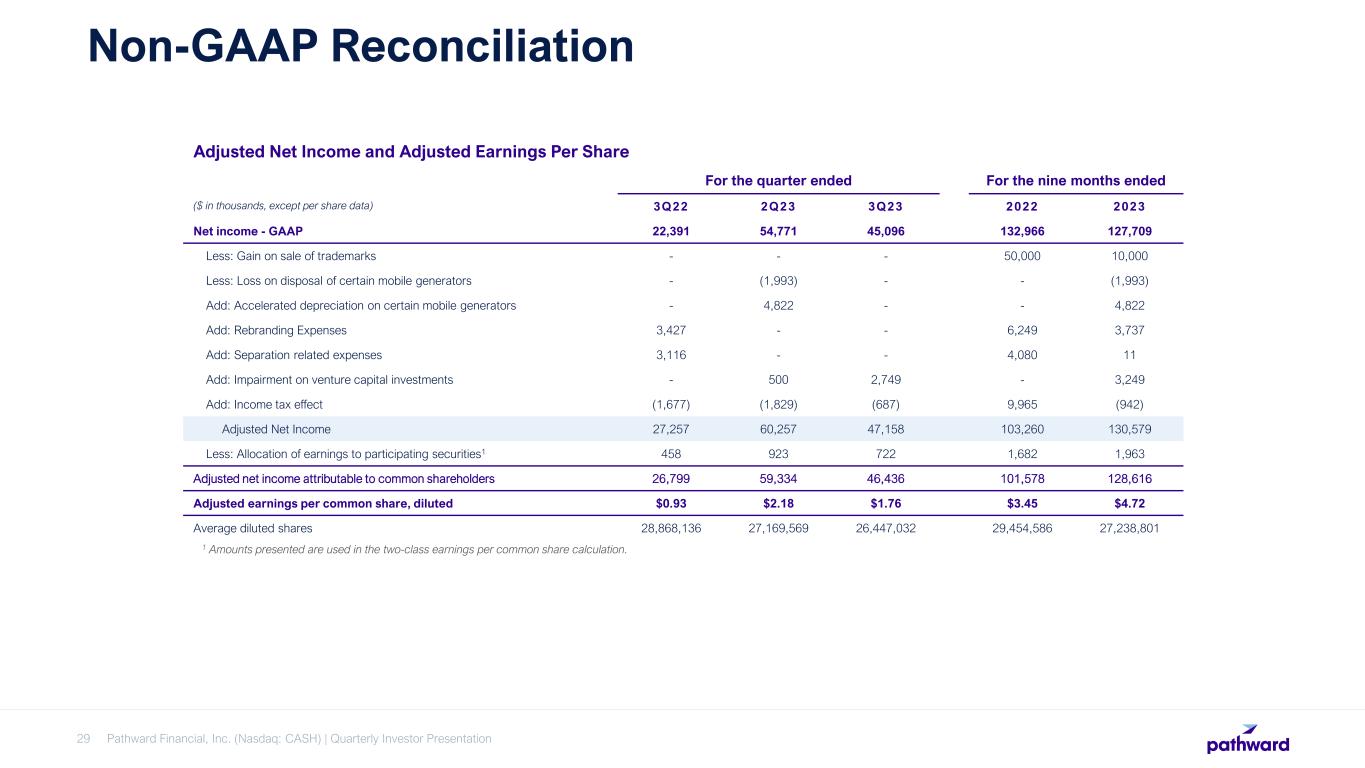 Non-GAAP Reconciliation

Adjusted Net Income and Adjusted Earnings Per Share

| | For the quarter ended | | | For the nine months ended | |
|---|---|---|---|---|---|
| ($ in thousands, except per share data) | 3Q22 | 2Q23 | 3Q23 | 2022 | 2023 |
| Net income - GAAP | 22,391 | 54,771 | 45,096 | 132,966 | 127,709 |
| Less: Gain on sale of trademarks | - | - | - | 50,000 | 10,000 |
| Less: Loss on disposal of certain mobile generators | - | (1,993) | - | - | (1,993) |
| Add: Accelerated depreciation on certain mobile generators | - | 4,822 | - | - | 4,822 |
| Add: Rebranding Expenses | 3,427 | - | - | 6,249 | 3,737 |
| Add: Separation related expenses | 3,116 | - | - | 4,080 | 11 |
| Add: Impairment on venture capital investments | - | 500 | 2,749 | - | 3,249 |
| Add: Income tax effect | (1,677) | (1,829) | (687) | 9,965 | (942) |
| Adjusted Net Income | 27,257 | 60,257 | 47,158 | 103,260 | 130,579 |
| Less: Allocation of earnings to participating securities$^1$ | 458 | 923 | 722 | 1,682 | 1,963 |
| Adjusted net income attributable to common shareholders | 26,799 | 59,334 | 46,436 | 101,578 | 128,616 |
| Adjusted earnings per common share, diluted | $0.93 | $2.18 | $1.76 | $3.45 | $4.72 |
| Average diluted shares | 28,868,136 | 27,169,569 | 26,447,032 | 29,454,586 | 27,238,801 |

$^1$ Amounts presented are used in the two-class earnings per common share calculation.

29 Pathward Financial, Inc. (Nasdaq: CASH) | Quarterly Investor Presentation

pathward